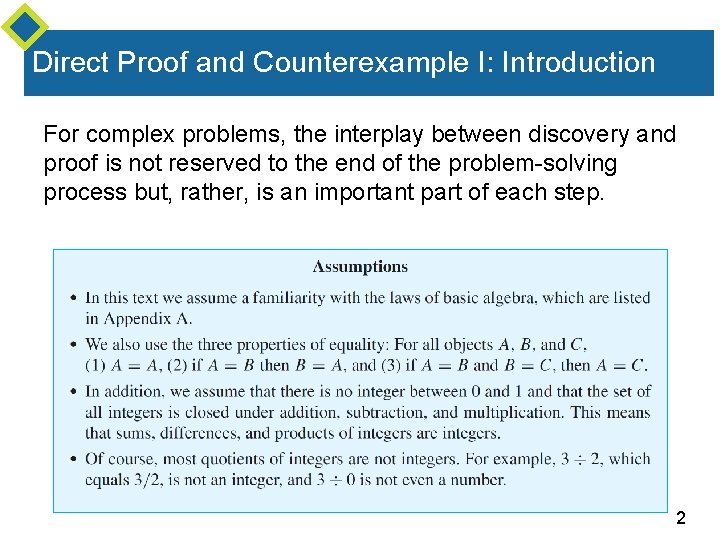 Direct Proof and Counterexample I: Introduction

For complex problems, the interplay between discovery and proof is not reserved to the end of the problem-solving process but, rather, is an important part of each step.

Assumptions

• In this text we assume a familiarity with the laws of basic algebra, which are listed in Appendix A.

• We also use the three properties of equality: For all objects $A$, $B$, and $C$, (1) $A = A$, (2) if $A = B$ then $B = A$, and (3) if $A = B$ and $B = C$, then $A = C$.

• In addition, we assume that there is no integer between 0 and 1 and that the set of all integers is closed under addition, subtraction, and multiplication. This means that sums, differences, and products of integers are integers.

• Of course, most quotients of integers are not integers. For example, $3 \div 2$, which equals $3/2$, is not an integer, and $3 \div 0$ is not even a number.

2